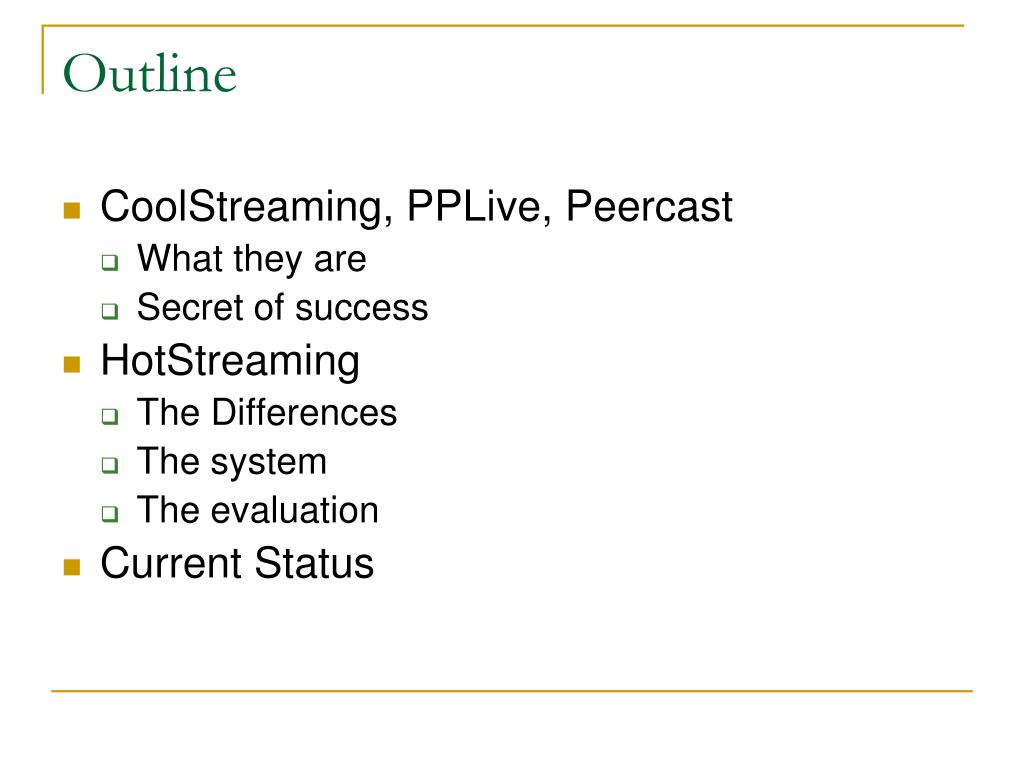 Outline

- CoolStreaming, PPLive, Peercast
  - What they are
  - Secret of success
- HotStreaming
  - The Differences
  - The system
  - The evaluation
- Current Status